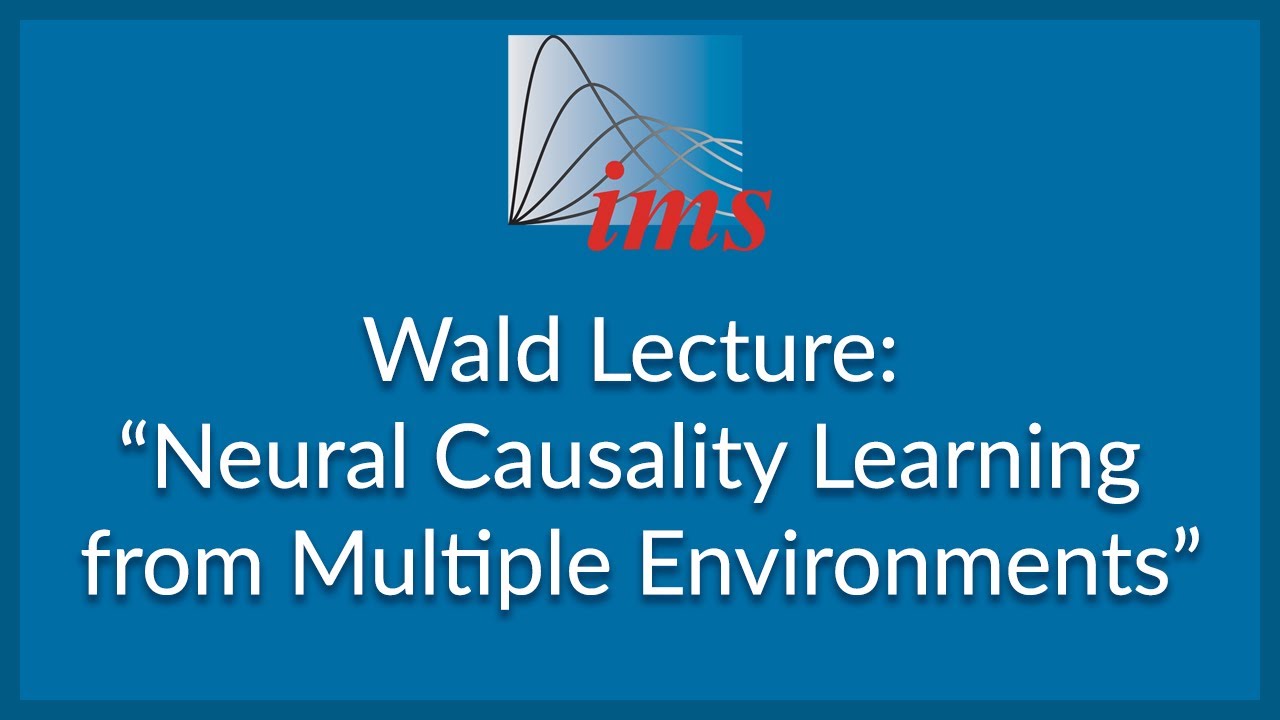 ims

Wald Lecture:
“Neural Causality Learning from Multiple Environments”